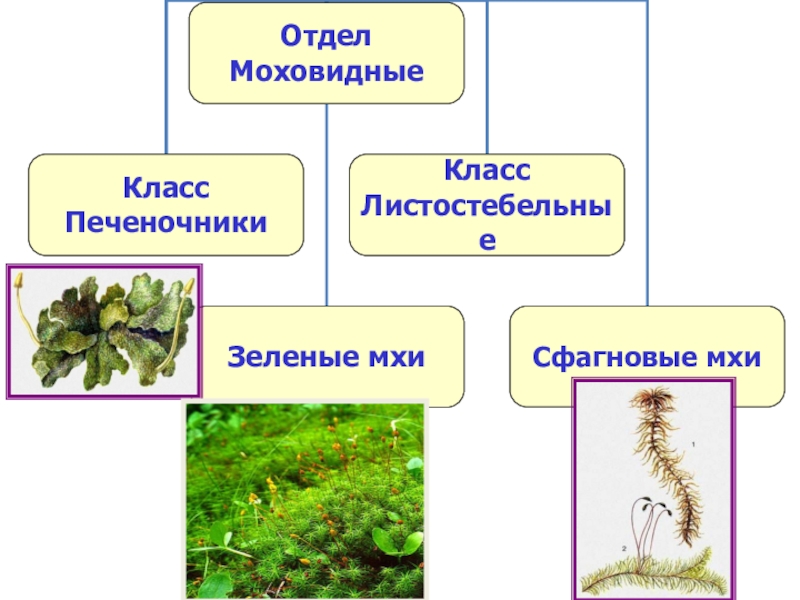 Отдел Моховидные

Класс Печеночники

Класс Листостебельные

Зеленые мхи

Сфагновые мхи

1

2